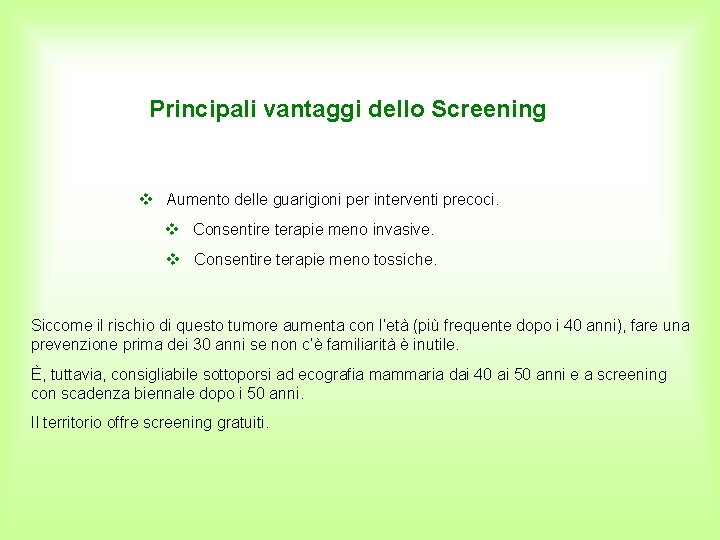 Principali vantaggi dello Screening

❖ Aumento delle guarigioni per interventi precoci.

❖ Consentire terapie meno invasive.

❖ Consentire terapie meno tossiche.

Siccome il rischio di questo tumore aumenta con l'età (più frequente dopo i 40 anni), fare una prevenzione prima dei 30 anni se non c'è familiarità è inutile.

È, tuttavia, consigliabile sottoporsi ad ecografia mammaria dai 40 ai 50 anni e a screening con scadenza biennale dopo i 50 anni.

Il territorio offre screening gratuiti.